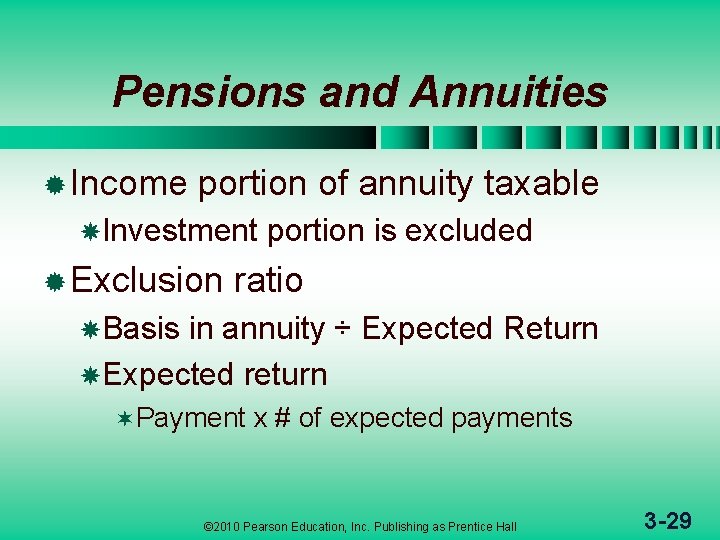 Pensions and Annuities

• Income portion of annuity taxable
• Investment portion is excluded
• Exclusion ratio
• Basis in annuity ÷ Expected Return
• Expected return
• Payment x # of expected payments

©2010 Pearson Education, Inc. Publishing as Prentice Hall

3-29